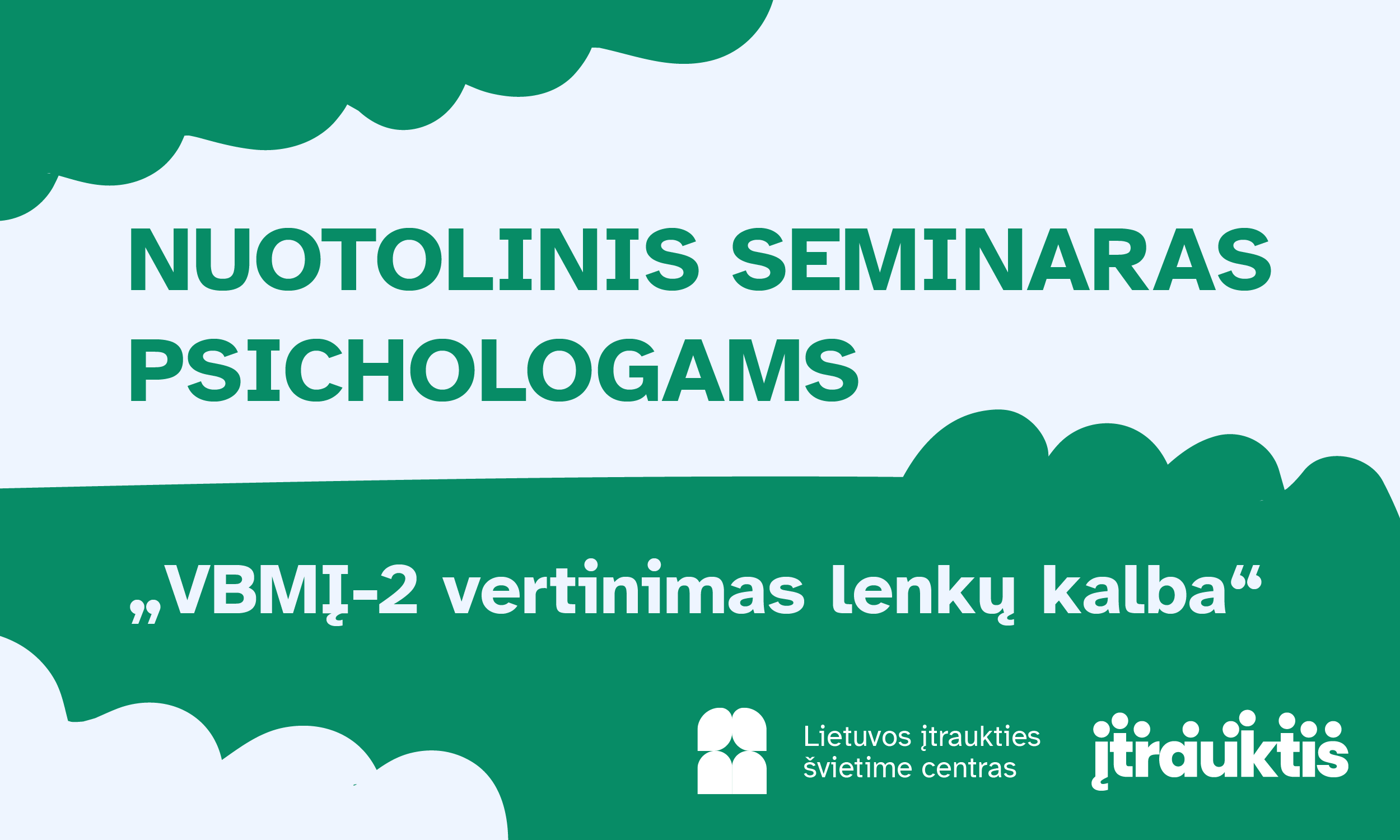 NUOTOLINIS SEMINARAS PSICHOLOGAMS

„VBMĮ-2 vertinimas lenkų kalba“

Lietuvos įtraukties švietime centras

įtrauktis